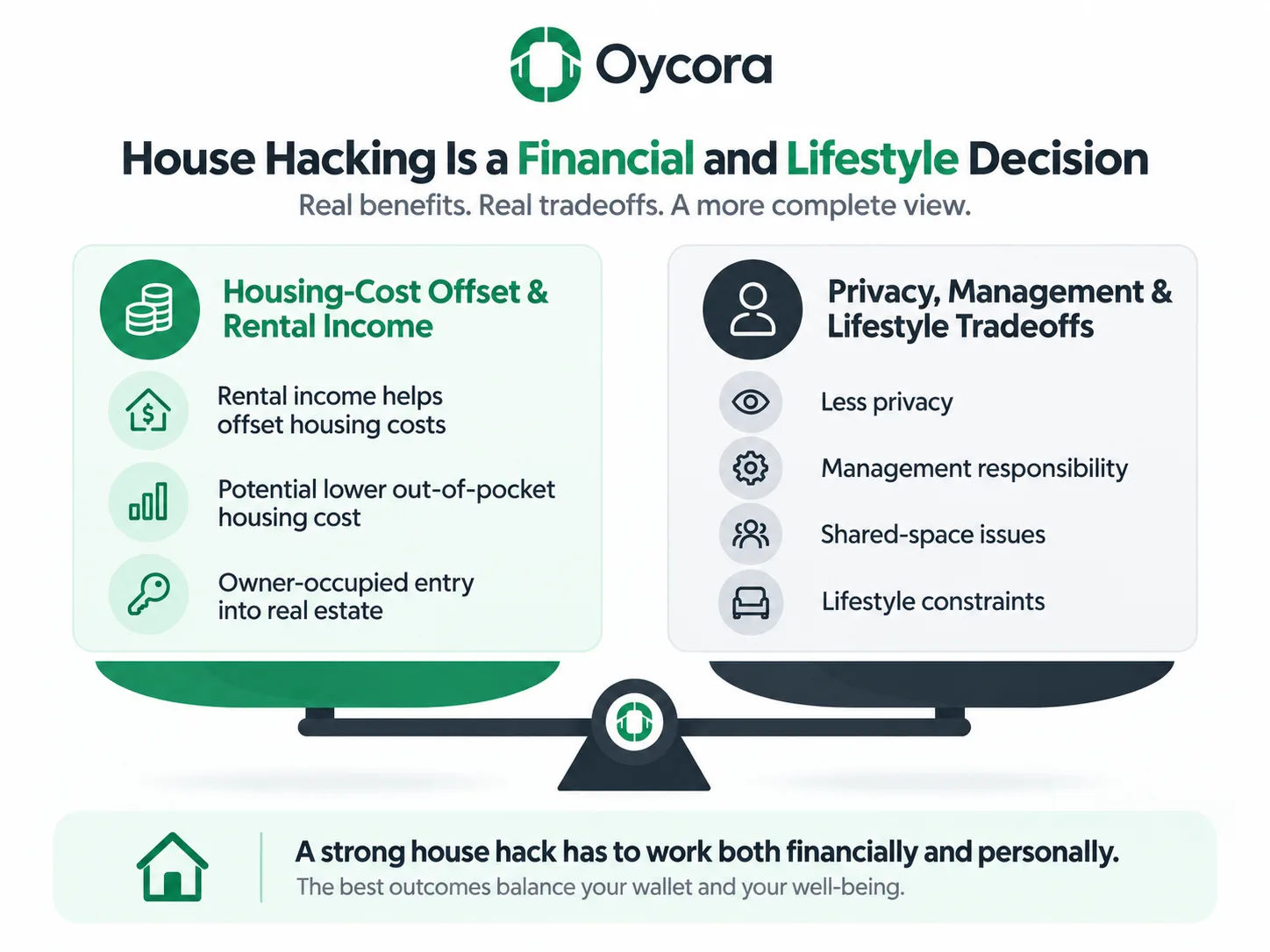 Oycora

House Hacking Is a Financial and Lifestyle Decision

Real benefits. Real tradeoffs. A more complete view.

Housing-Cost Offset & Rental Income

Rental income helps offset housing costs

Potential lower out-of-pocket housing cost

Owner-occupied entry into real estate

Privacy, Management & Lifestyle Tradeoffs

Less privacy

Management responsibility

Shared-space issues

Lifestyle constraints

A strong house hack has to work both financially and personally.

The best outcomes balance your wallet and your well-being.